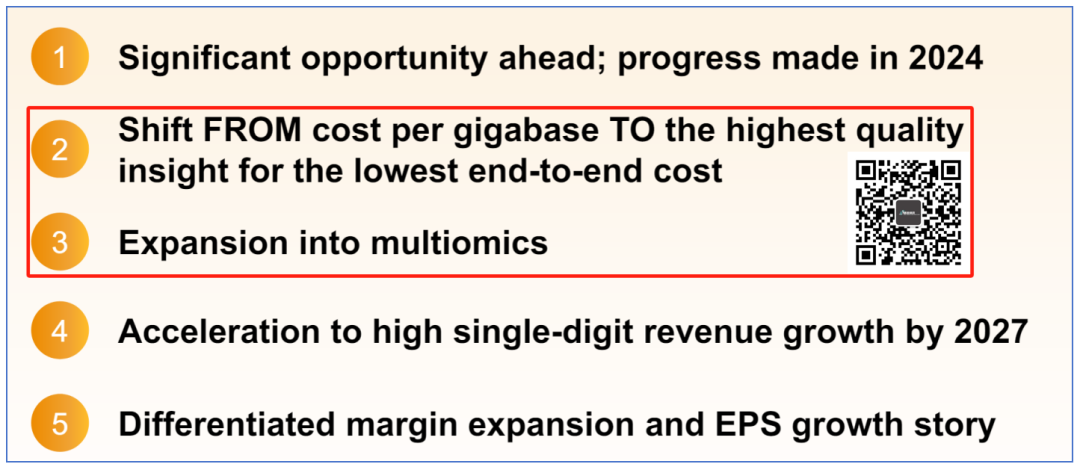 1 Significant opportunity ahead; progress made in 2024

2 Shift FROM cost per gigabase TO the highest quality insight for the lowest end-to-end cost

3 Expansion into multiomics

4 Acceleration to high single-digit revenue growth by 2027

5 Differentiated margin expansion and EPS growth story